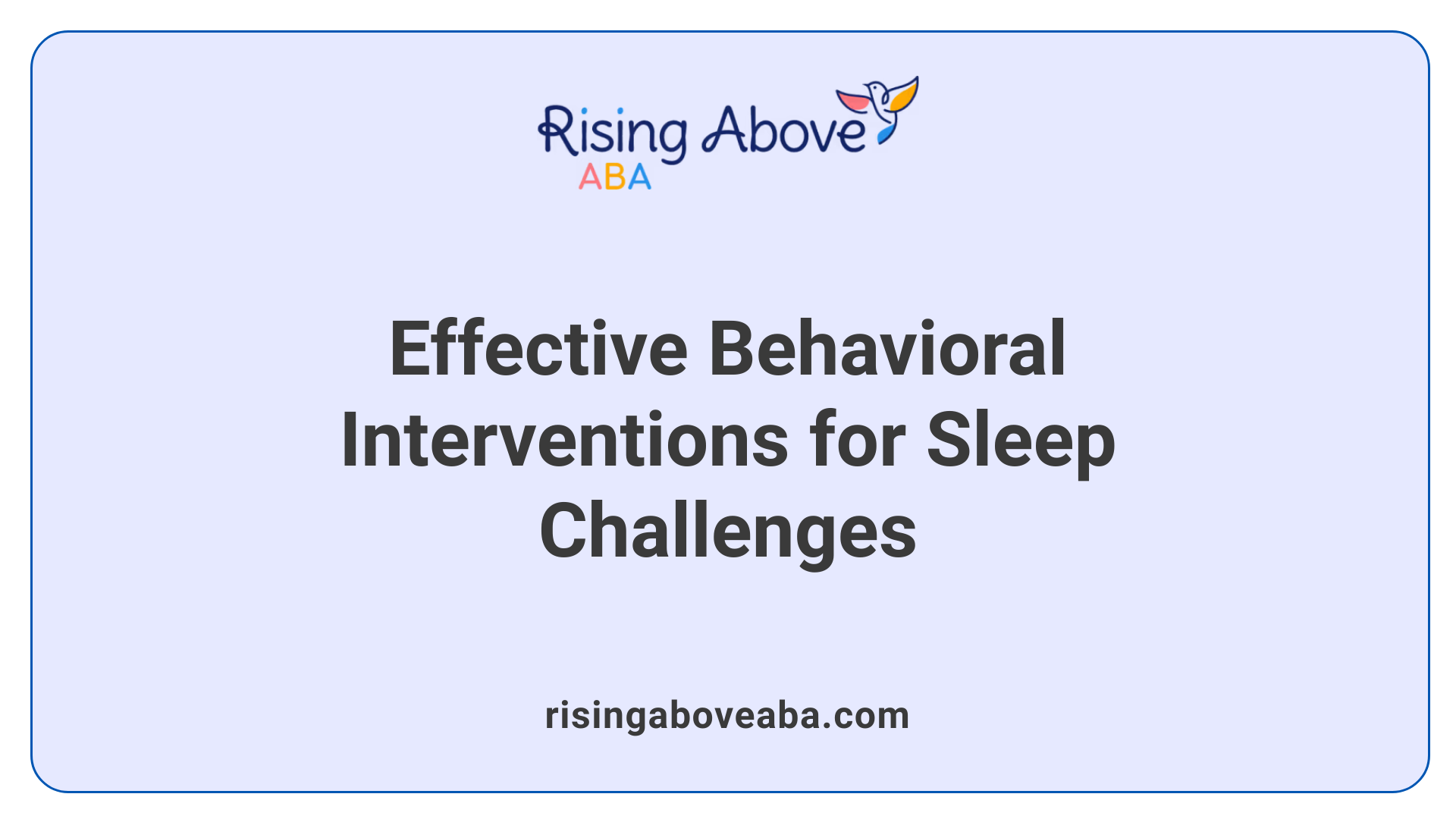 Rising Above
ABA

Effective Behavioral Interventions for Sleep Challenges

risingaboveaba.com